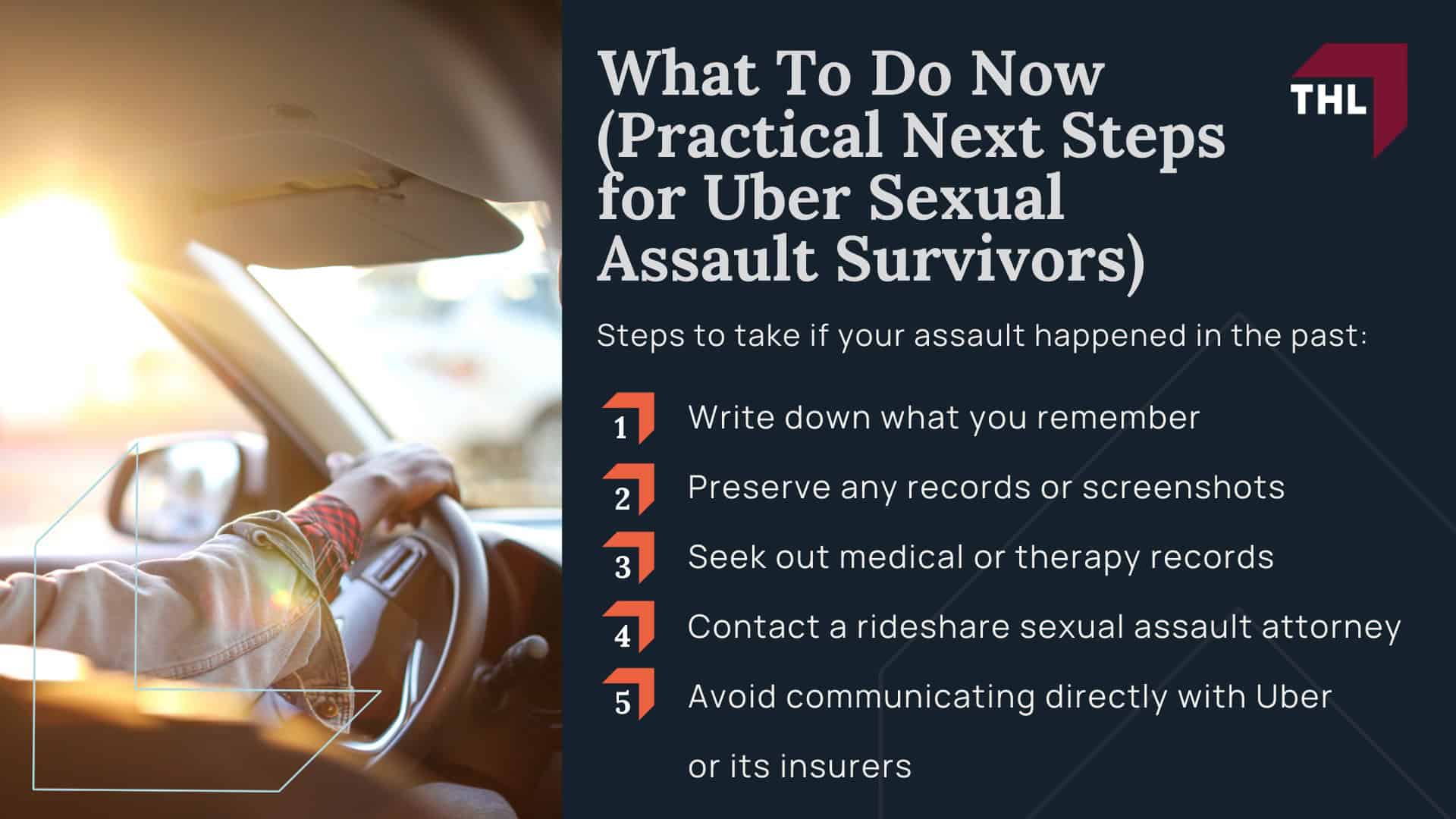 What To Do Now (Practical Next Steps for Uber Sexual Assault Survivors)

THL

Steps to take if your assault happened in the past:

1 Write down what you remember

2 Preserve any records or screenshots

3 Seek out medical or therapy records

4 Contact a rideshare sexual assault attorney

5 Avoid communicating directly with Uber or its insurers